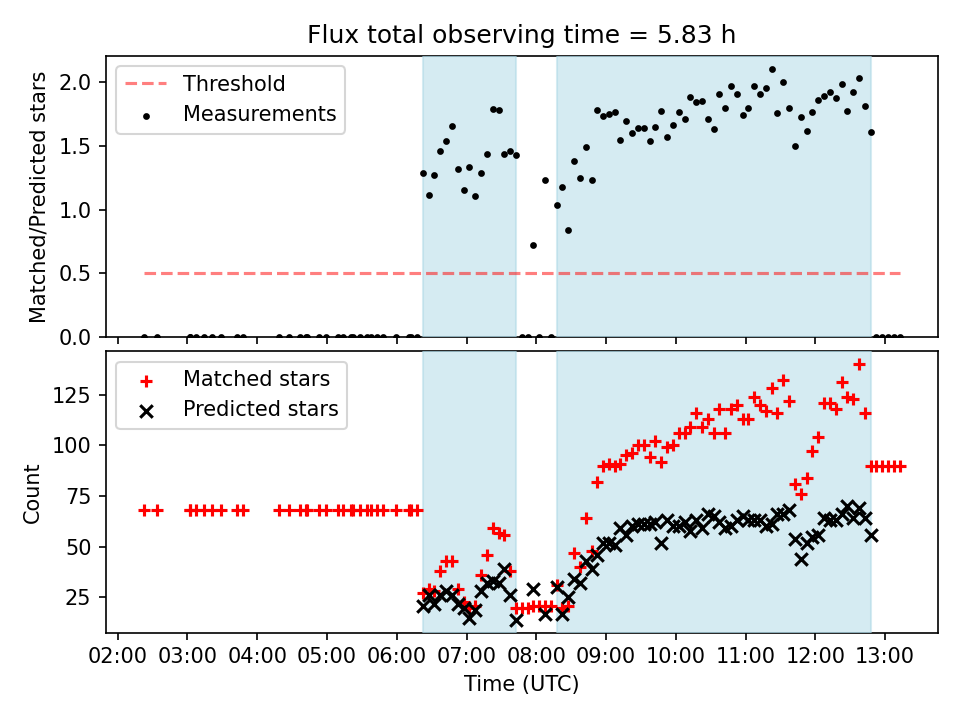 Flux total observing time = 5.83 h

Threshold
Measurements

Matched/Predicted stars

2.0
1.5
1.0
0.5
0.0

Matched stars
Predicted stars

Count

125
100
75
50
25

02:00 03:00 04:00 05:00 06:00 07:00 08:00 09:00 10:00 11:00 12:00 13:00
Time (UTC)